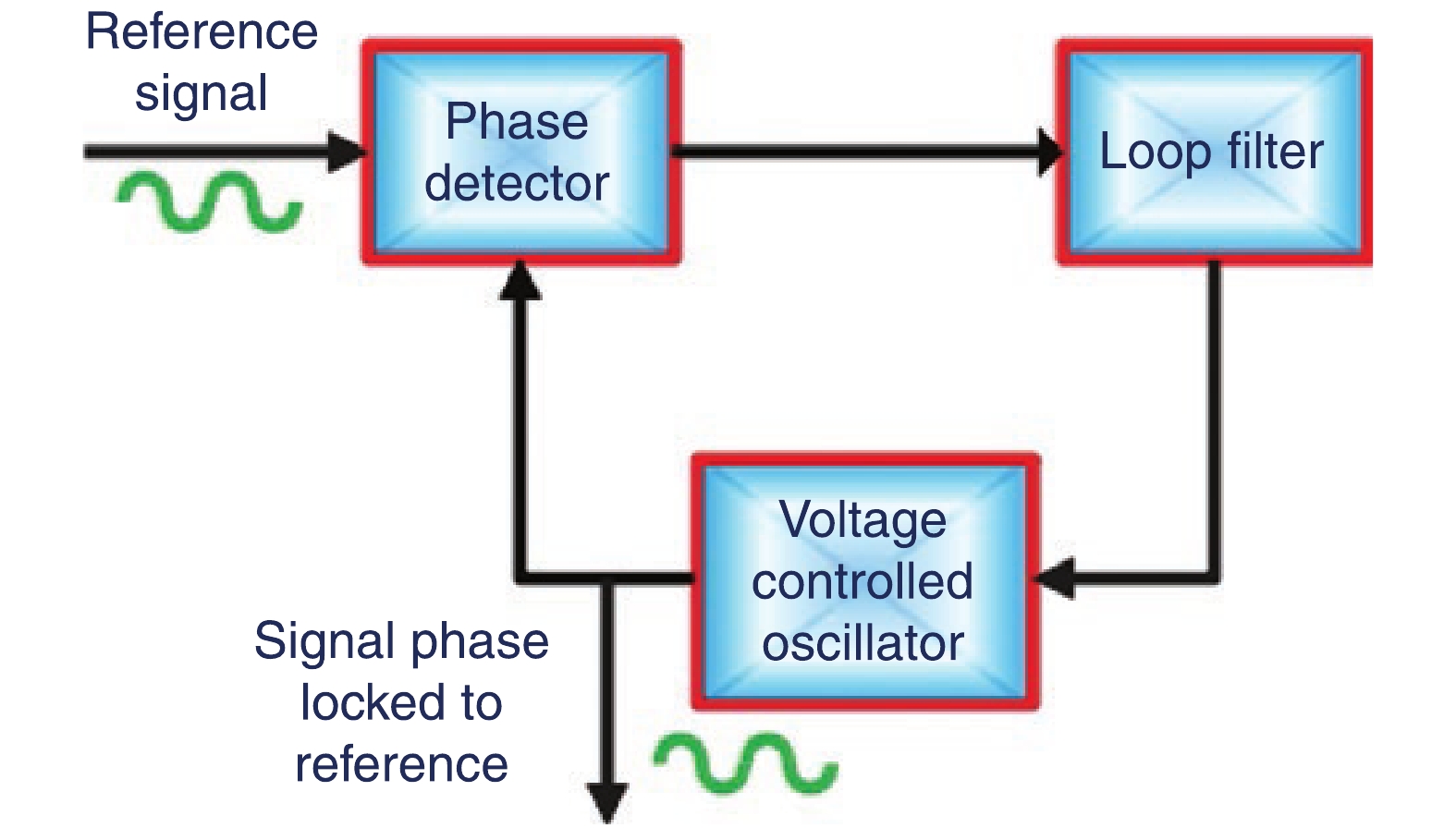 Reference signal

Phase detector

Loop filter

Voltage controlled oscillator

Signal phase locked to reference